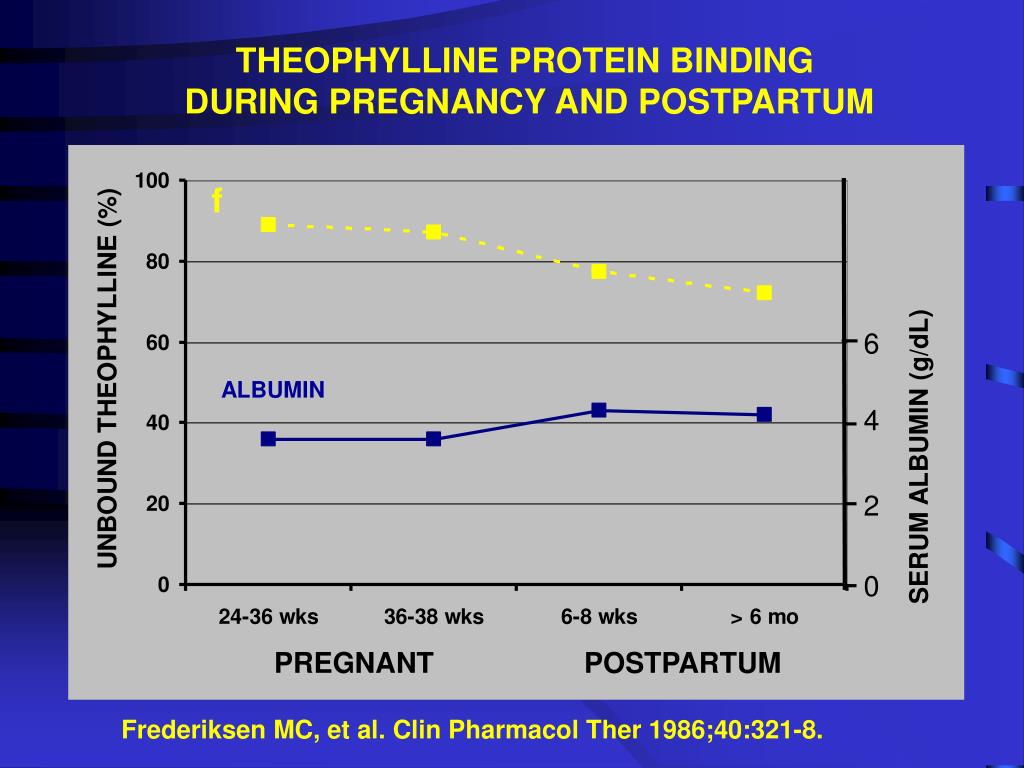 THEOPHYLLINE PROTEIN BINDING
DURING PREGNANCY AND POSTPARTUM

UNBOUND THEOPHYLLINE (%)

100
80
60
40
20
0

f

ALBUMIN

6
4
2
0

SERUM ALBUMIN (g/dL)

24-36 wks
36-38 wks
6-8 wks
> 6 mo

PREGNANT
POSTPARTUM

Frederiksen MC, et al. Clin Pharmacol Ther 1986;40:321-8.